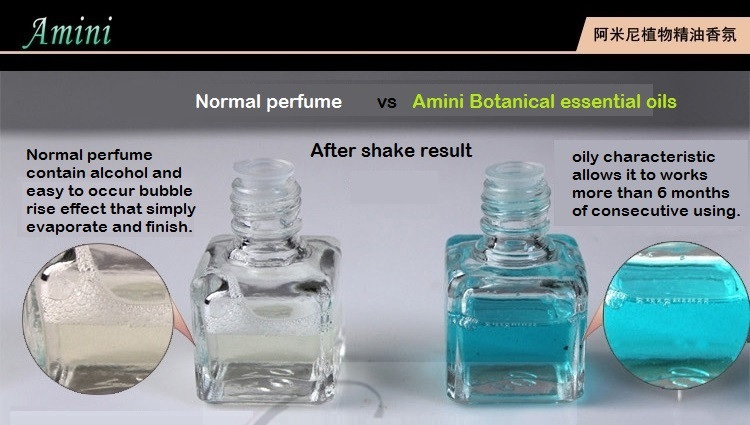 Amini

阿米尼植物精油香氛

Normal perfume vs Amini Botanical essential oils

After shake result

Normal perfume contain alcohol and easy to occur bubble rise effect that simply evaporate and finish.

oily characteristic allows it to works more than 6 months of consecutive using.